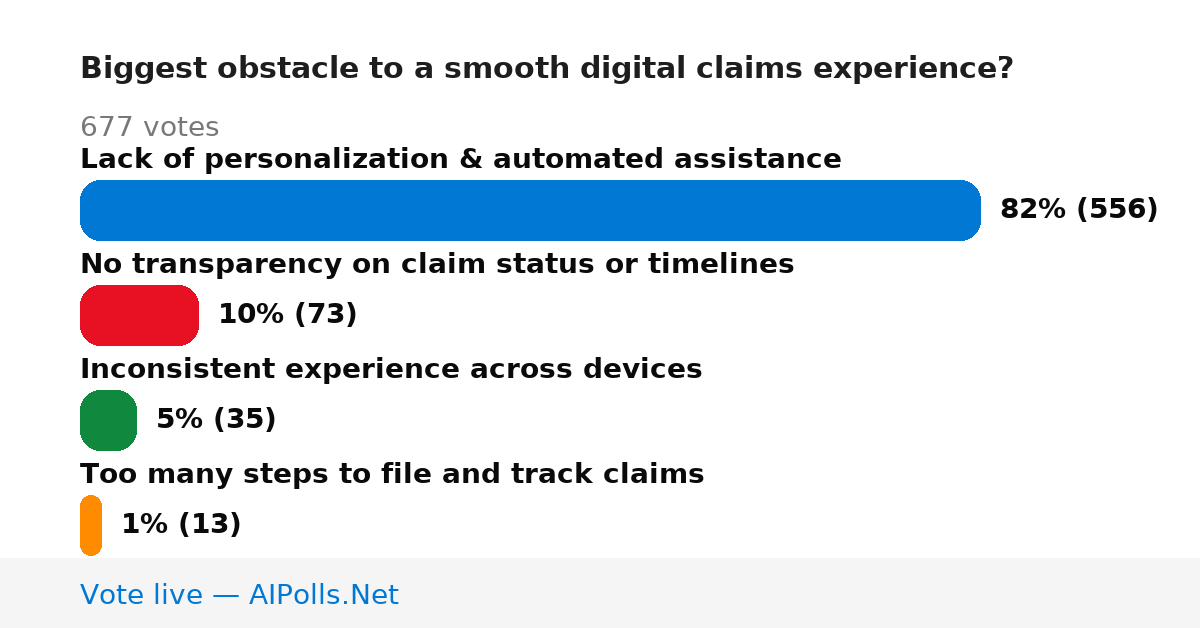 Biggest obstacle to a smooth digital claims experience?

677 votes

Lack of personalization & automated assistance

82% (556)

No transparency on claim status or timelines

10% (73)

Inconsistent experience across devices

5% (35)

Too many steps to file and track claims

1% (13)

Vote live — AIPolls.Net